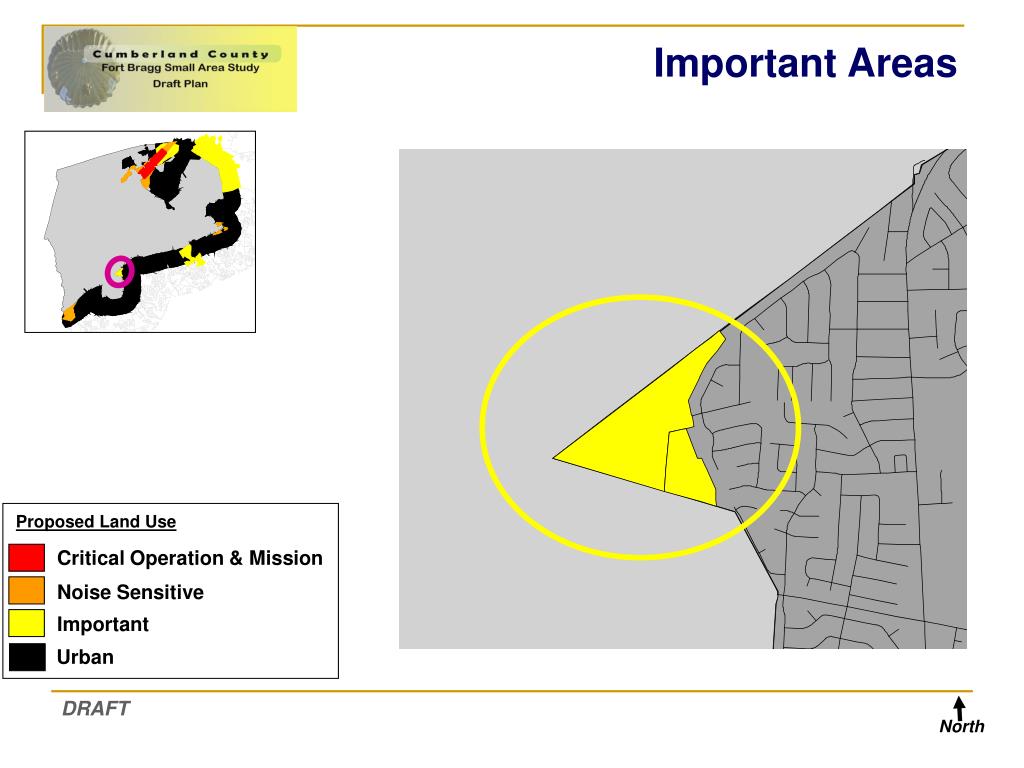 Cumberland County
Fort Bragg Small Area Study
Draft Plan

Important Areas

Proposed Land Use

Critical Operation & Mission

Noise Sensitive

Important

Urban

DRAFT

North